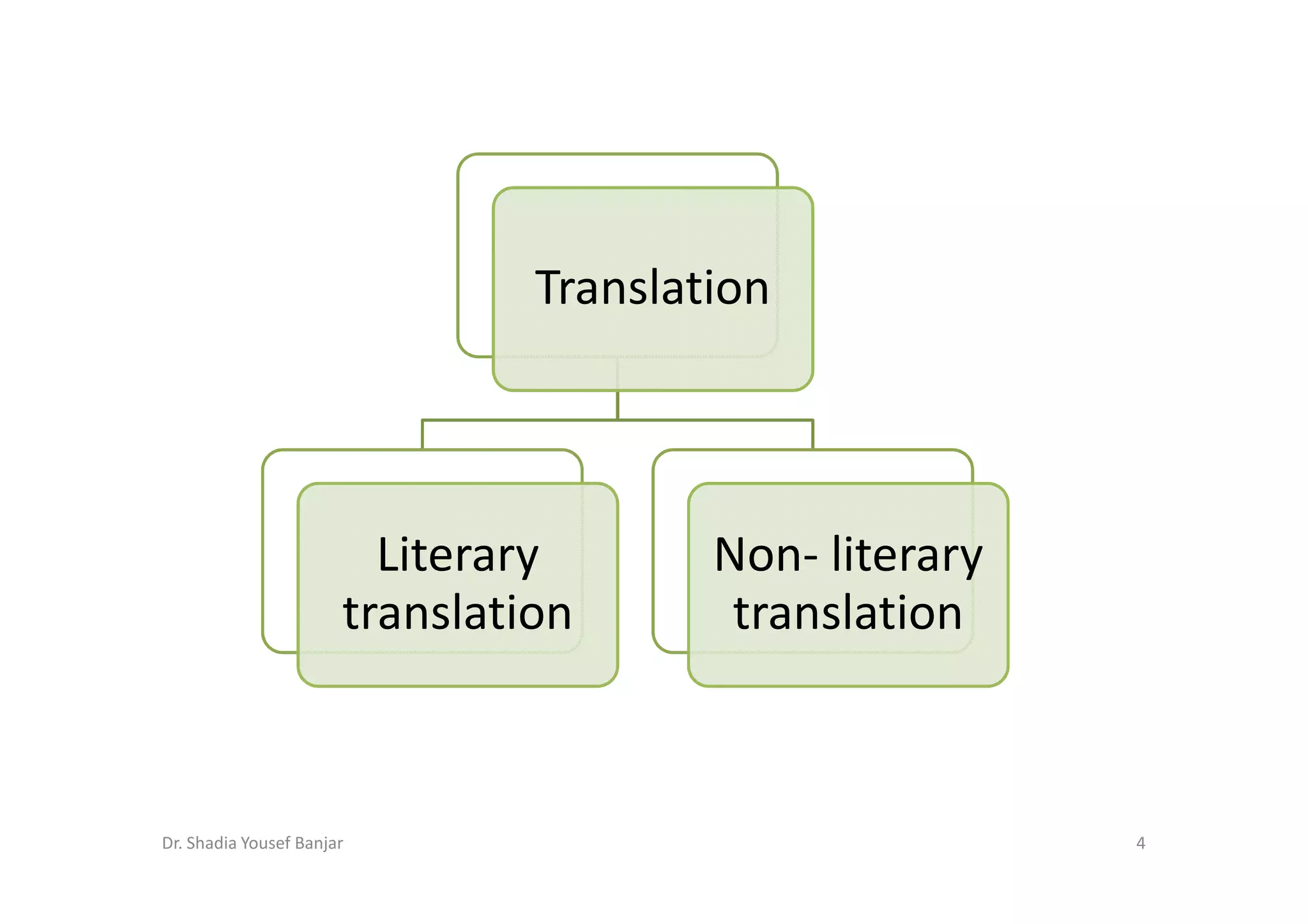 Translation

Literary translation

Non- literary translation

Dr. Shadia Yousef Banjar

4